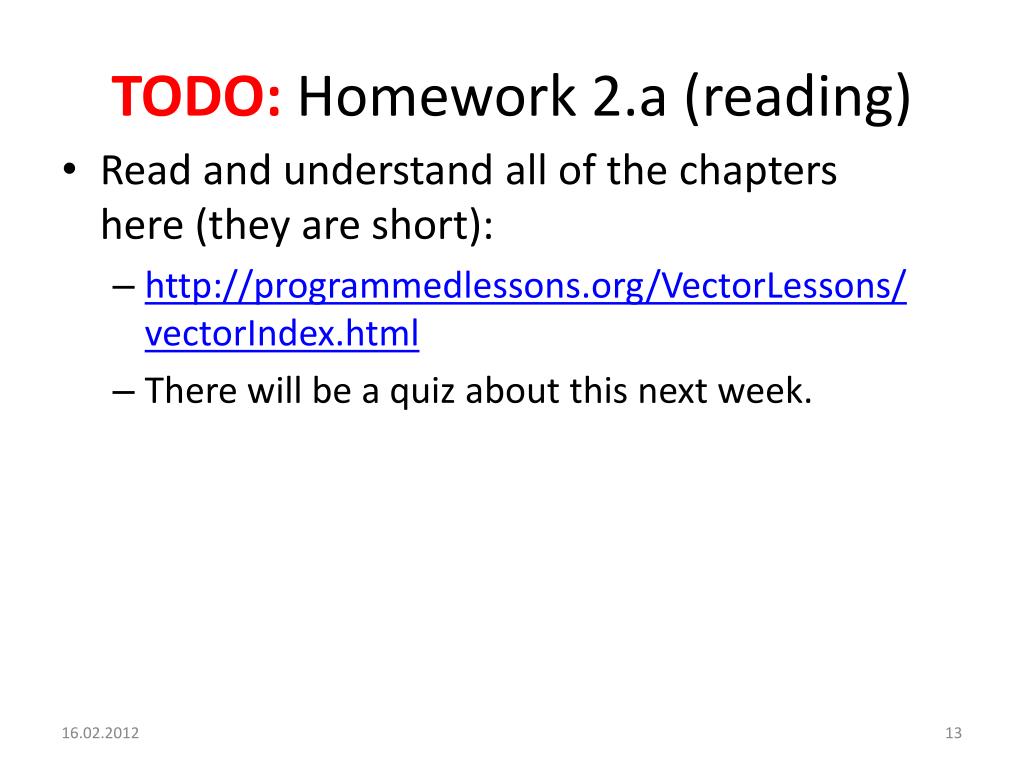 TODO: Homework 2.a (reading)

• Read and understand all of the chapters here (they are short):

– http://programmedlessons.org/VectorLessons/vectorIndex.html

– There will be a quiz about this next week.

16.02.2012

13